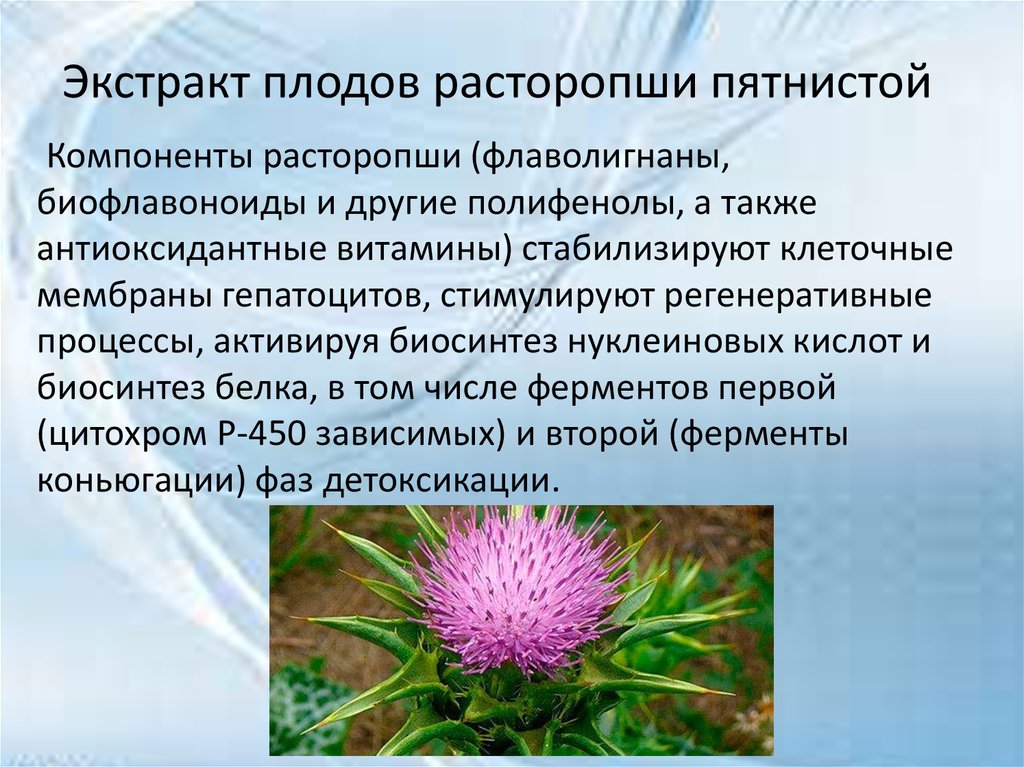 Экстракт плодов расторопши пятнистой

Компоненты расторопши (флаволигнаны, биофлавоноиды и другие полифенолы, а также антиоксидантные витамины) стабилизируют клеточные мембраны гепатоцитов, стимулируют регенеративные процессы, активируя биосинтез нуклеиновых кислот и биосинтез белка, в том числе ферментов первой (цитохром Р-450 зависимых) и второй (ферменты коньюгации) фаз детоксикации.